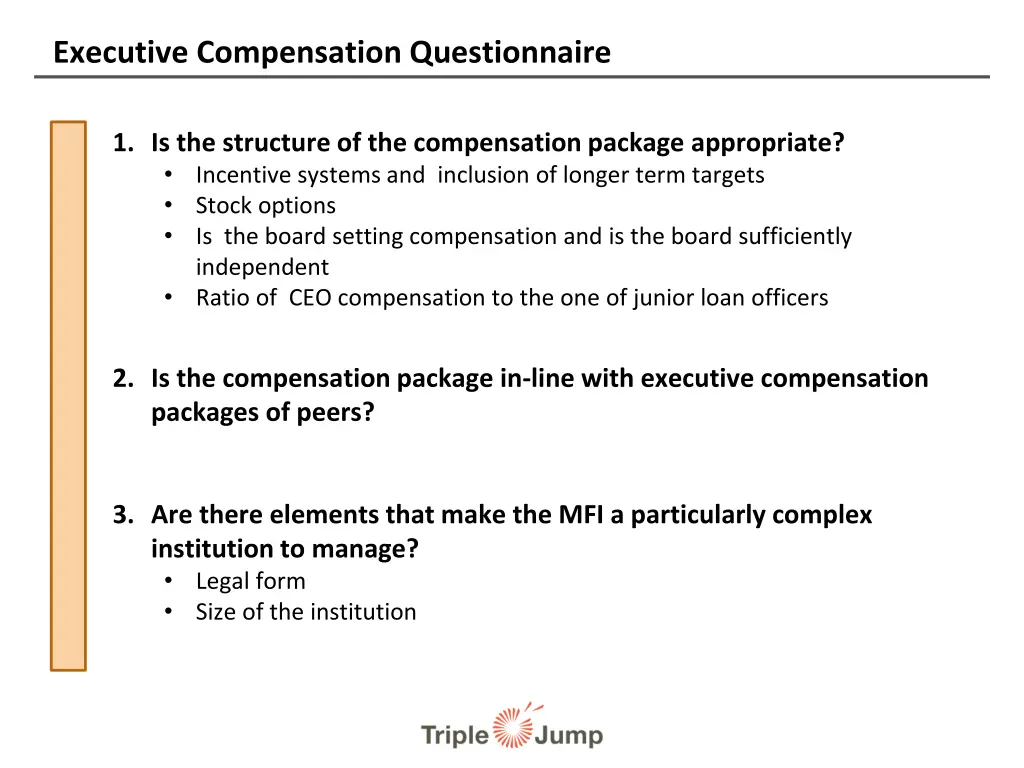 Executive Compensation Questionnaire

1. Is the structure of the compensation package appropriate?
• Incentive systems and inclusion of longer term targets
• Stock options
• Is the board setting compensation and is the board sufficiently independent
• Ratio of CEO compensation to the one of junior loan officers

2. Is the compensation package in-line with executive compensation packages of peers?

3. Are there elements that make the MFI a particularly complex institution to manage?
• Legal form
• Size of the institution

Triple Jump